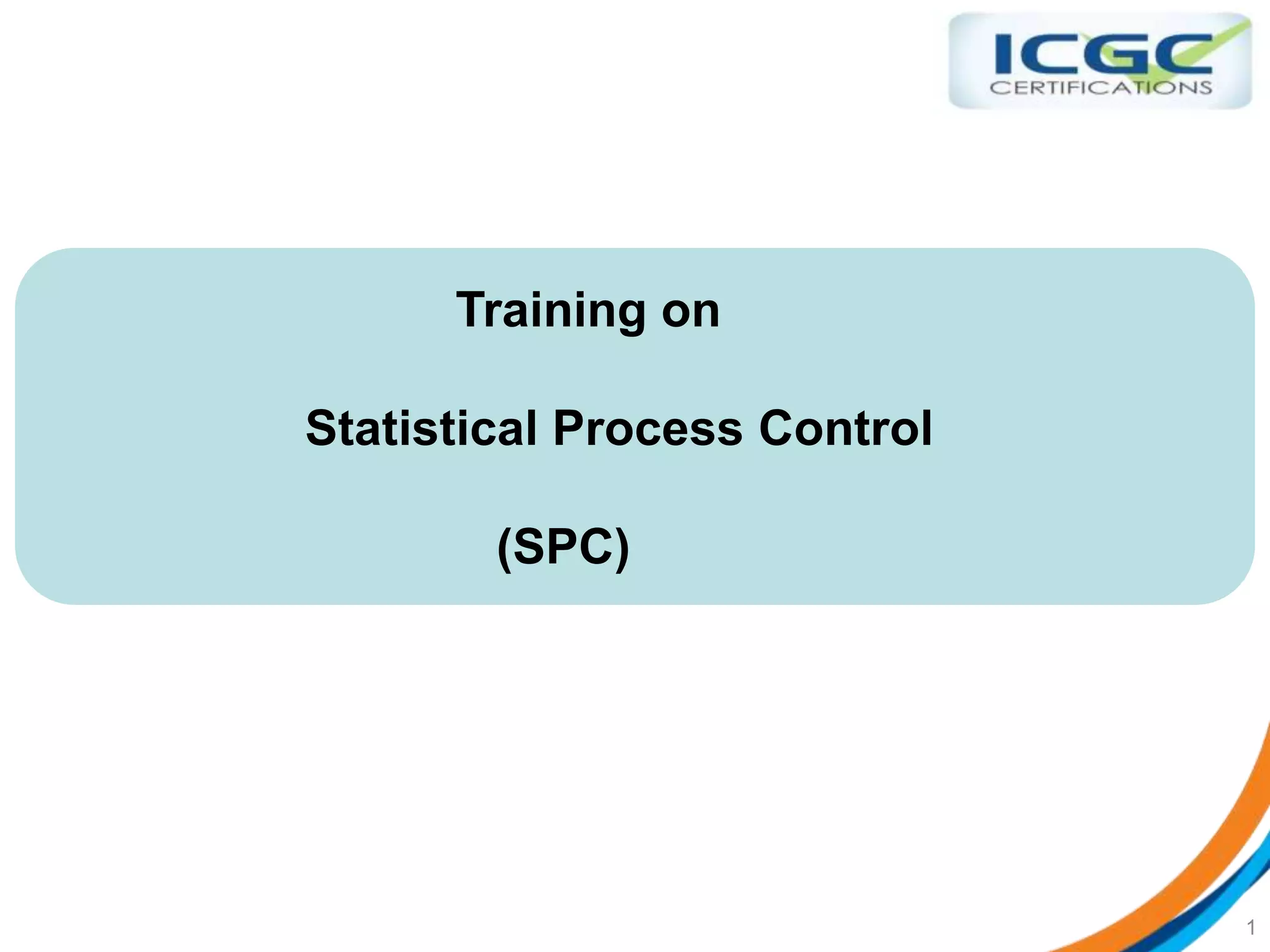 ICGC
CERTIFICATIONS

Training on

Statistical Process Control

(SPC)

1